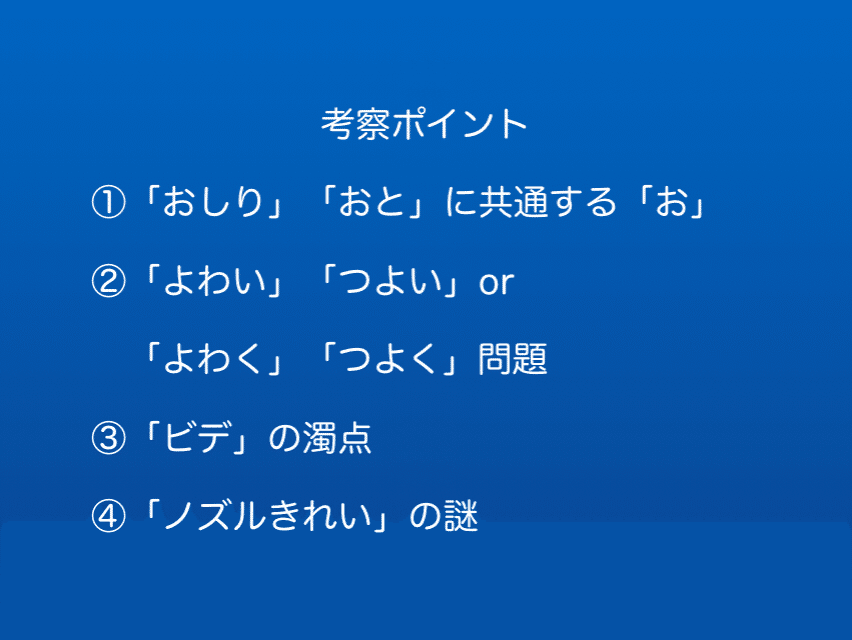 考察ポイント

①「おしり」「おと」に共通する「お」

②「よわい」「つよい」or

「よわく」「つよく」問題

③「ビデ」の濁点

④「ノズルきれい」の謎